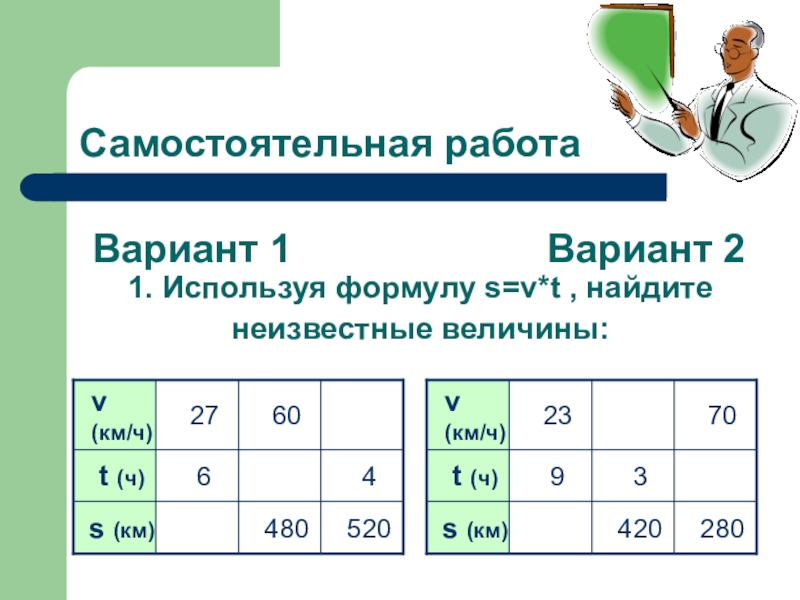 Самостоятельная работа

Вариант 1

Вариант 2

1. Используя формулу s=v*t , найдите неизвестные величины:

| v (км/ч) | 27 | 60 | |
|---|---|---|---|
| t (ч) | 6 | | 4 |
| s (км) | | 480 | 520 |

| v (км/ч) | 23 | | 70 |
|---|---|---|---|
| t (ч) | 9 | 3 | |
| s (км) | | 420 | 280 |